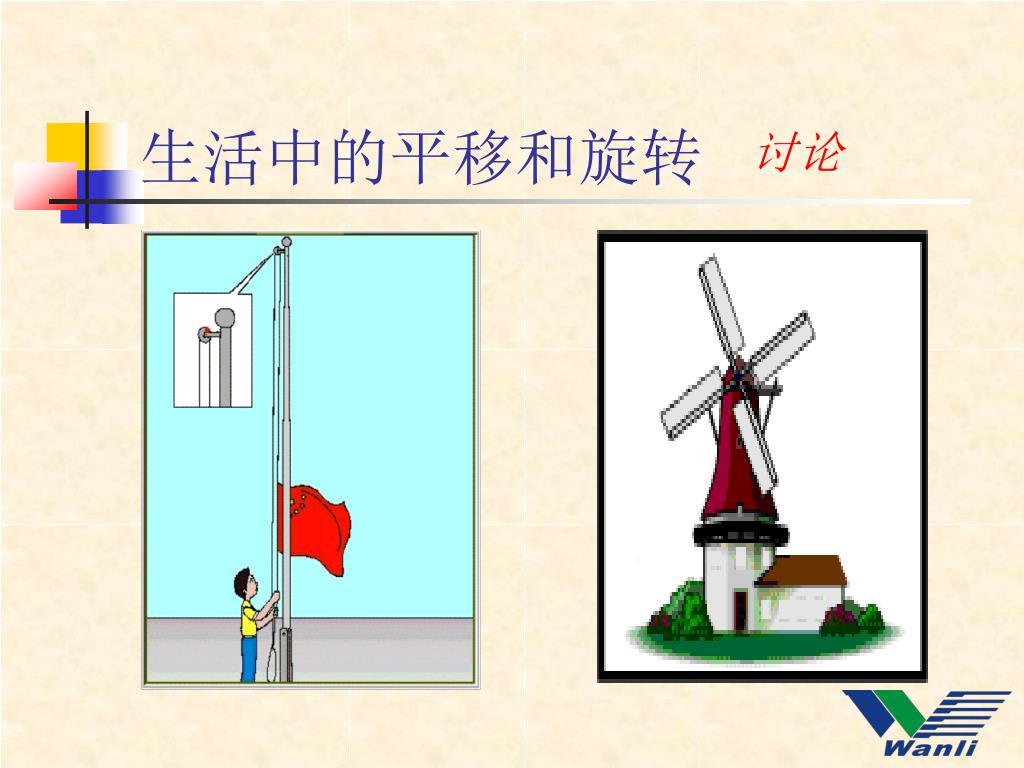 生活中的平移和旋转 讨论

Wanli